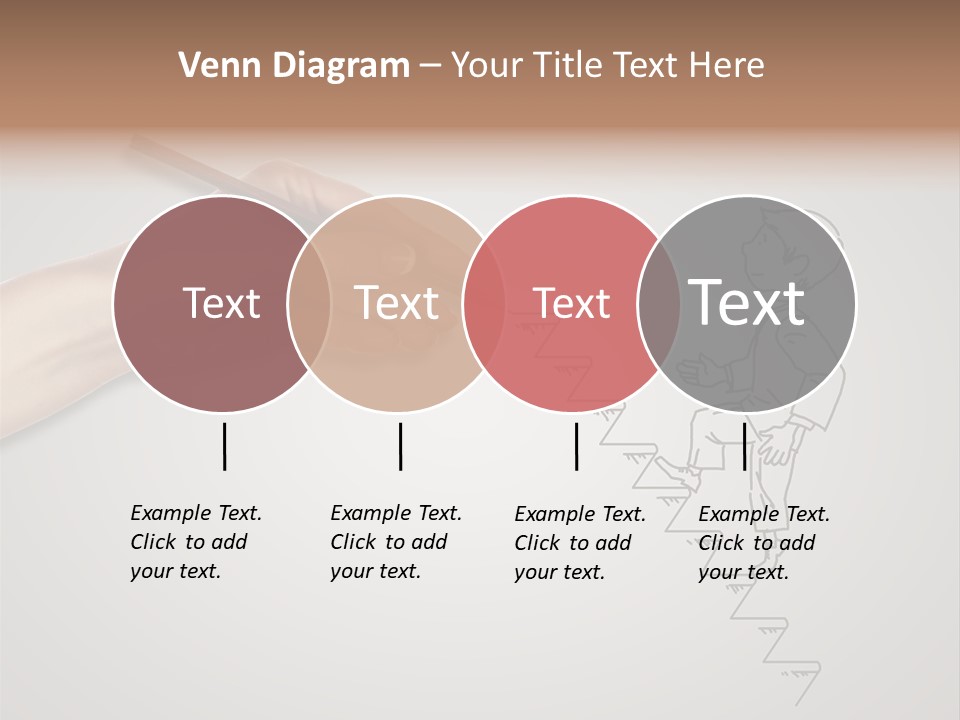 Venn Diagram – Your Title Text Here

Text

Text

Text

Text

Example Text. Click to add your text.

Example Text. Click to add your text.

Example Text. Click to add your text.

Example Text. Click to add your text.